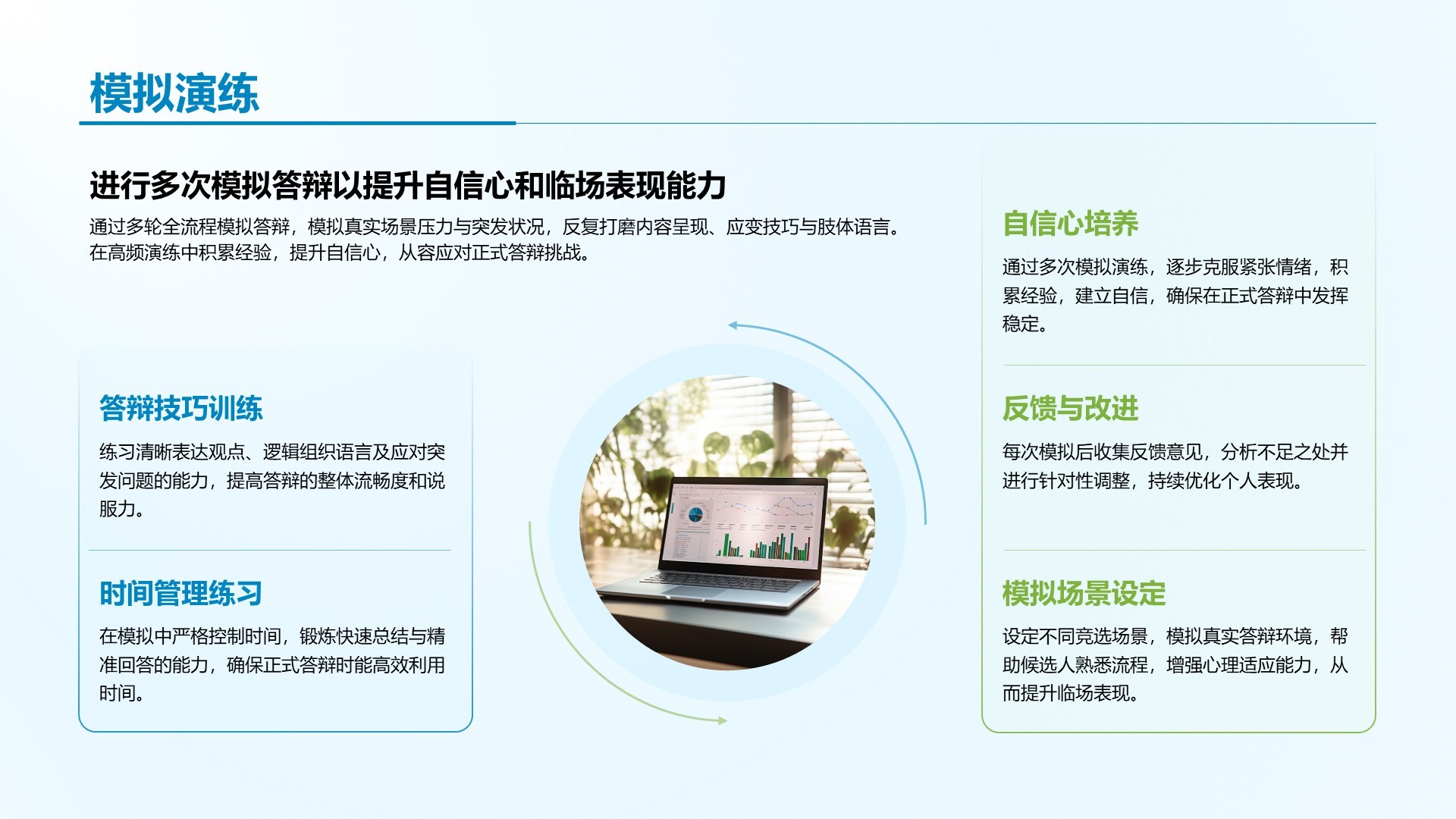 模拟演练

进行多次模拟答辩以提升自信心和临场表现能力

通过多轮全流程模拟答辩，模拟真实场景压力与突发状况，反复打磨内容呈现、应变技巧与肢体语言。在高频演练中积累经验，提升自信心，从容应对正式答辩挑战。

答辩技巧训练

练习清晰表达观点、逻辑组织语言及应对突发问题的能力，提高答辩的整体流畅度和说服力。

时间管理练习

在模拟中严格控制时间，锻炼快速总结与精准回答的能力，确保正式答辩时能高效利用时间。

自信心培养

通过多次模拟演练，逐步克服紧张情绪，积累经验，建立自信，确保在正式答辩中发挥稳定。

反馈与改进

每次模拟后收集反馈意见，分析不足之处并进行针对性调整，持续优化个人表现。

模拟场景设定

设定不同竞选场景，模拟真实答辩环境，帮助候选人熟悉流程，增强心理适应能力，从而提升临场表现。